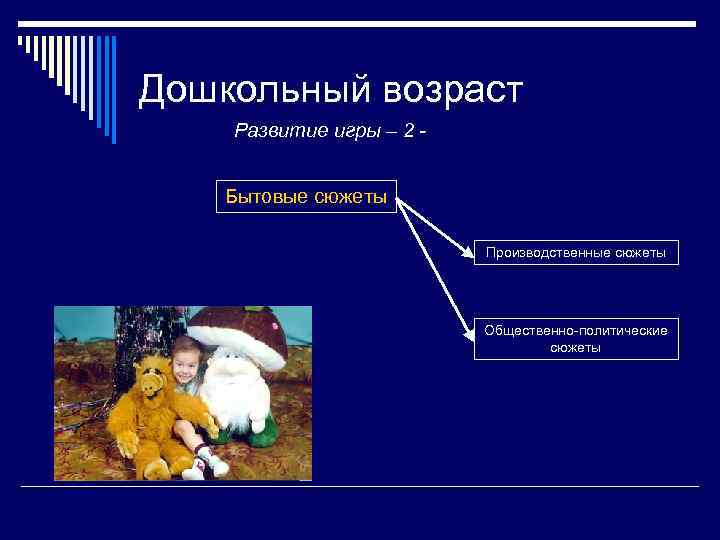 Дошкольный возраст

Развитие игры – 2 -

Бытовые сюжеты

Производственные сюжеты

Общественно-политические сюжеты